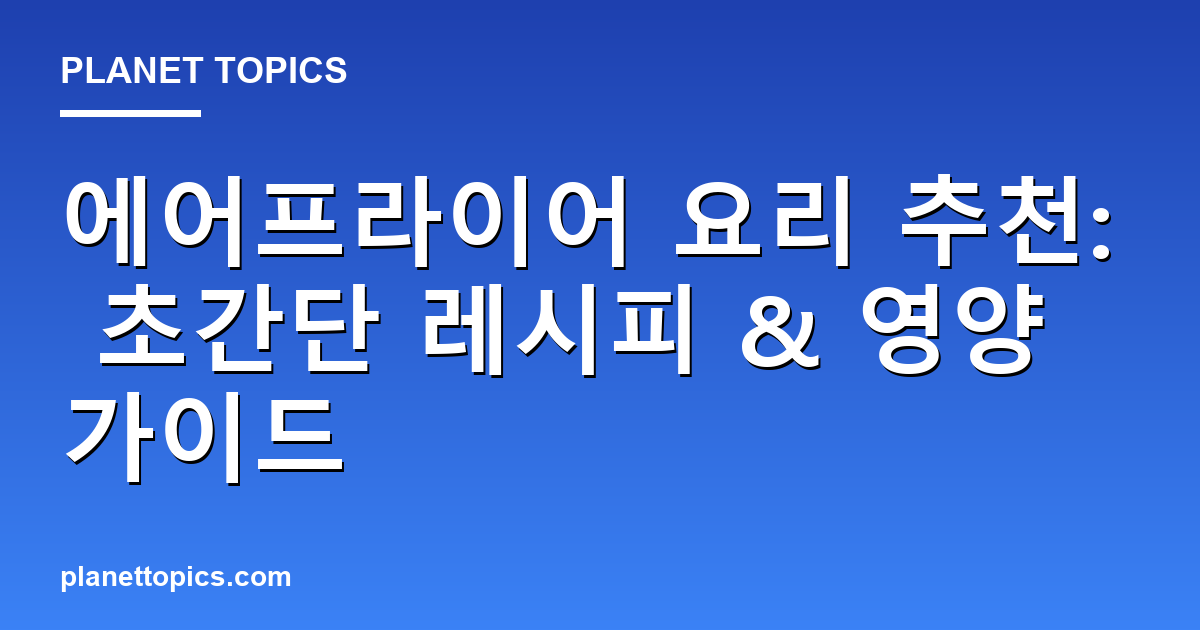 PLANET TOPICS

에어프라이어 요리 추천: 초간단 레시피 & 영양 가이드

planettopics.com